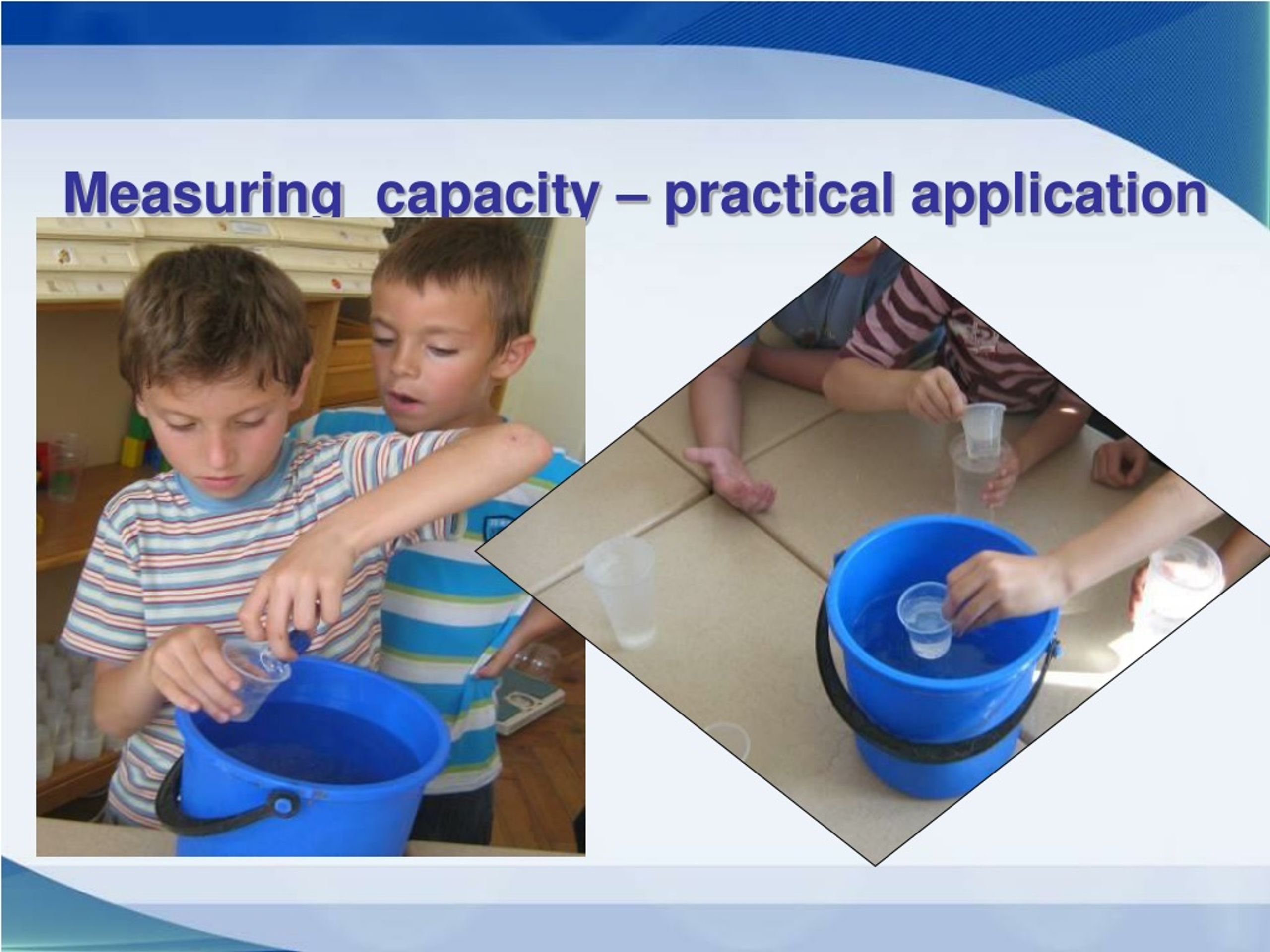 Measuring capacity – practical application